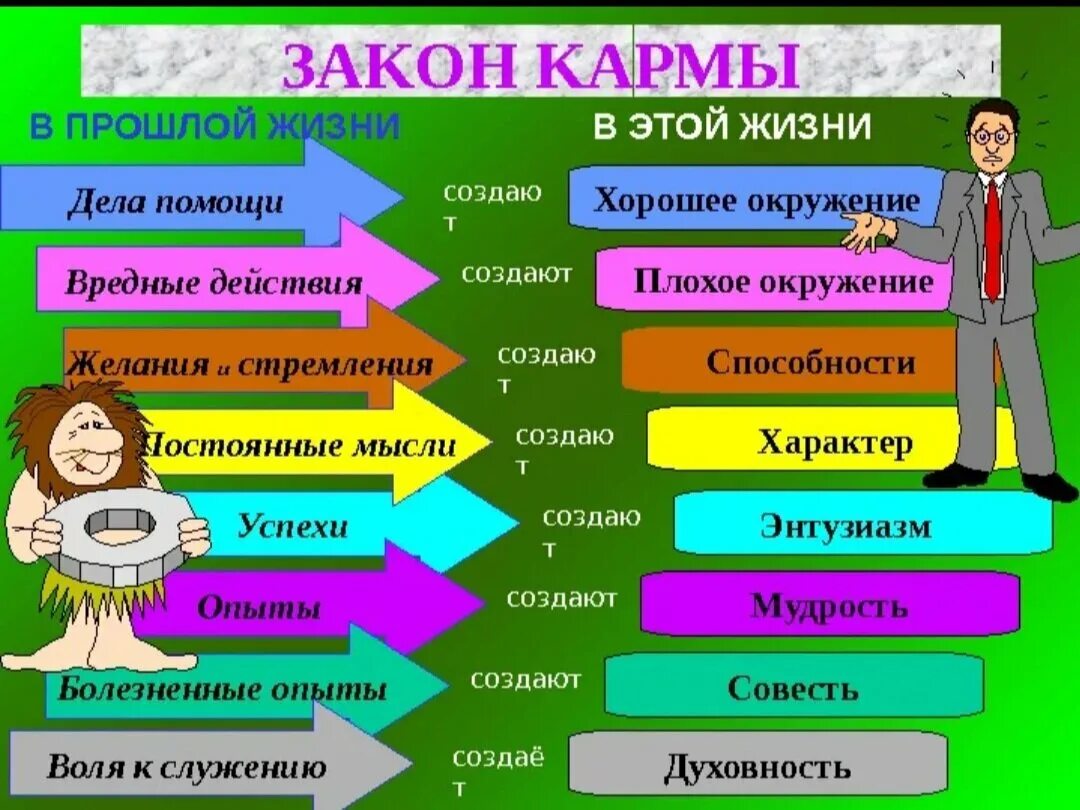 ЗАКОН КАРМЫ

В ПРОШЛОЙ ЖИЗНИ

В ЭТОЙ ЖИЗНИ

Дела помощи создают Хорошее окружение

Вредные действия создают Плохое окружение

Желания и стремления создают Способности

Постоянные мысли создают Характер

Успехи создают Энтузиазм

Опыты создают Мудрость

Болезненные опыты создают Совесть

Воля к служению создаёт Духовность